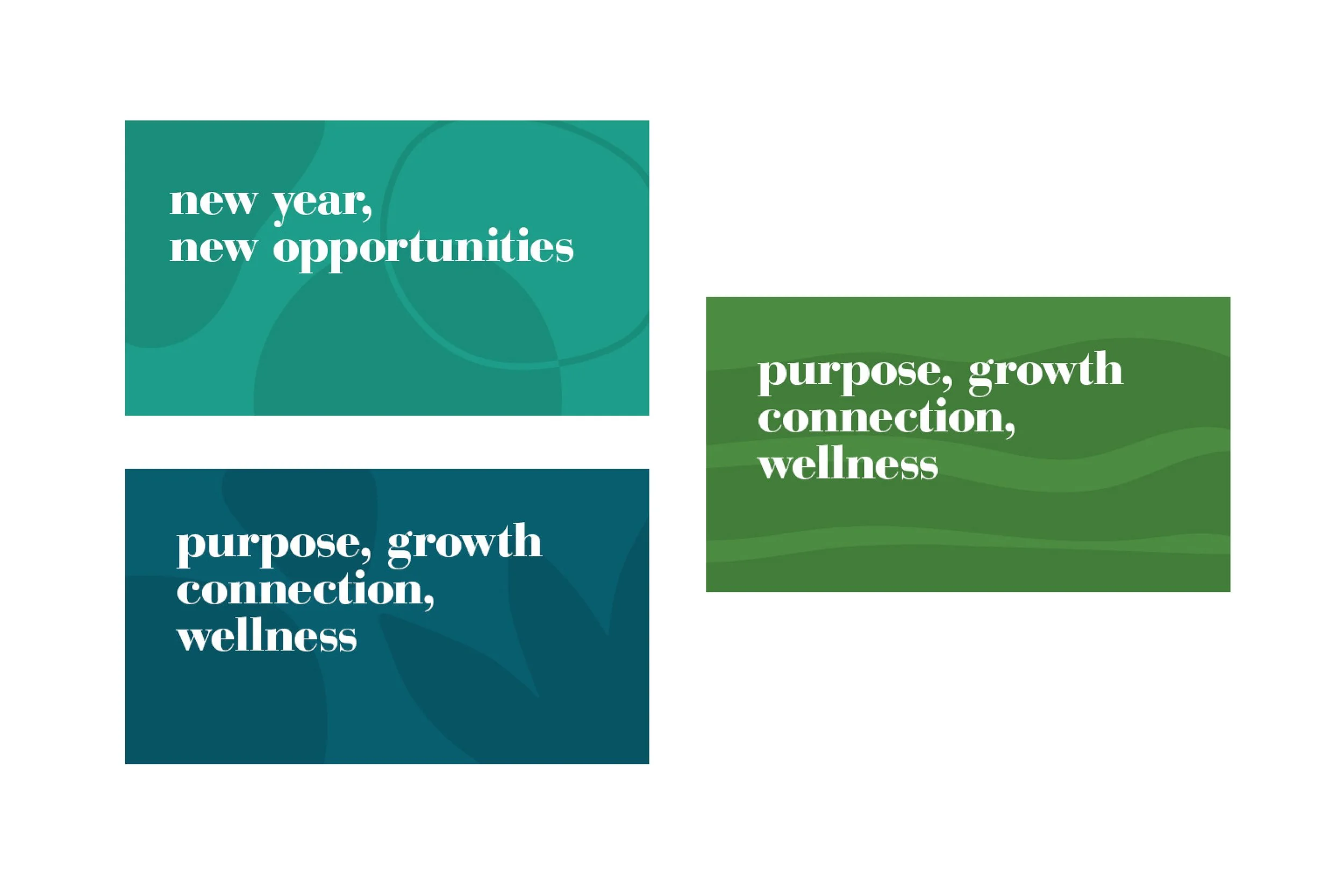 new year,
new opportunities

purpose, growth
connection,
wellness

purpose, growth
connection,
wellness